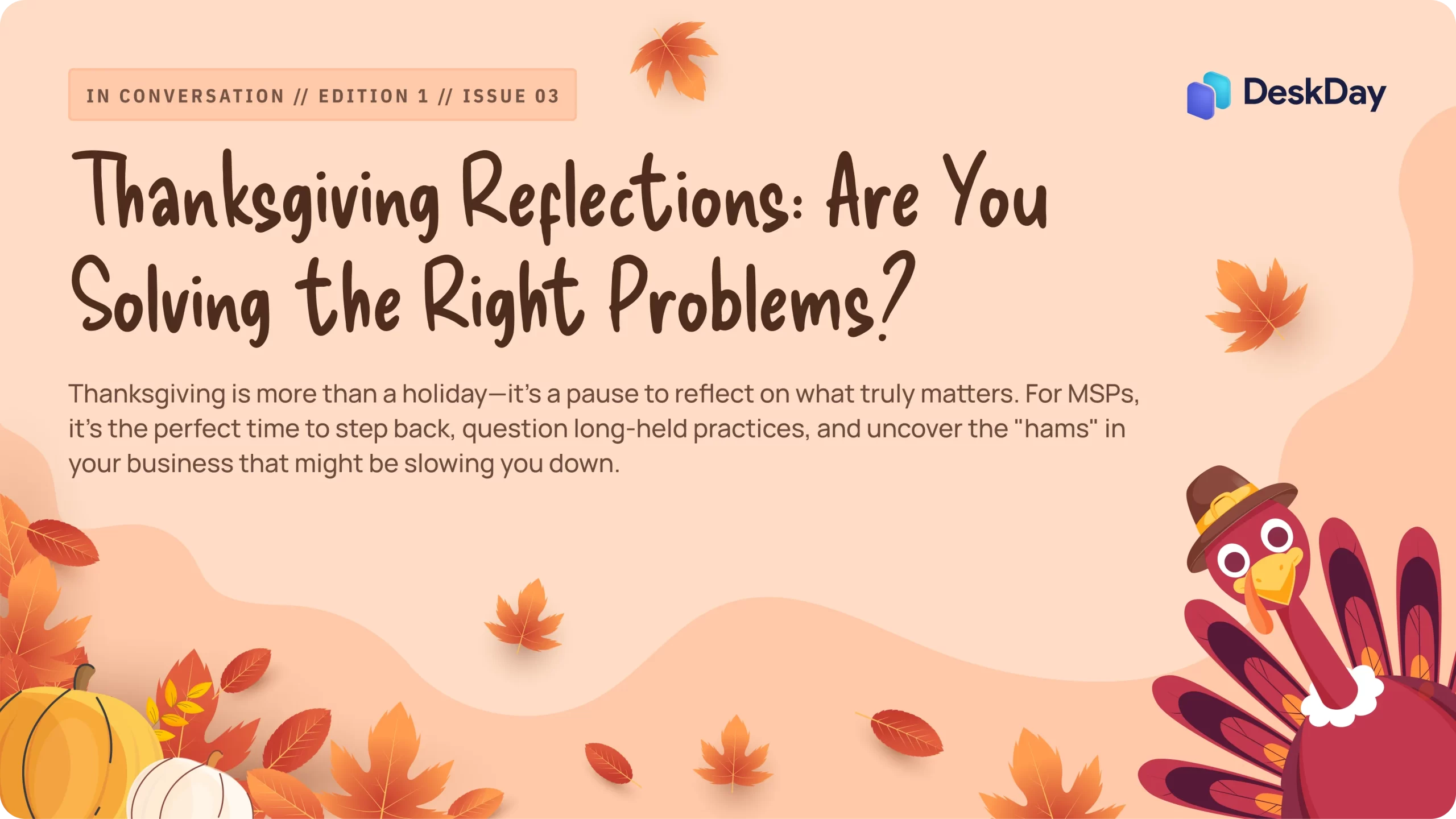 IN CONVERSATION // EDITION 1 // ISSUE 03

DeskDay

Thanksgiving Reflections: Are You Solving the Right Problems?

Thanksgiving is more than a holiday—it's a pause to reflect on what truly matters. For MSPs, it's the perfect time to step back, question long-held practices, and uncover the "hams" in your business that might be slowing you down.